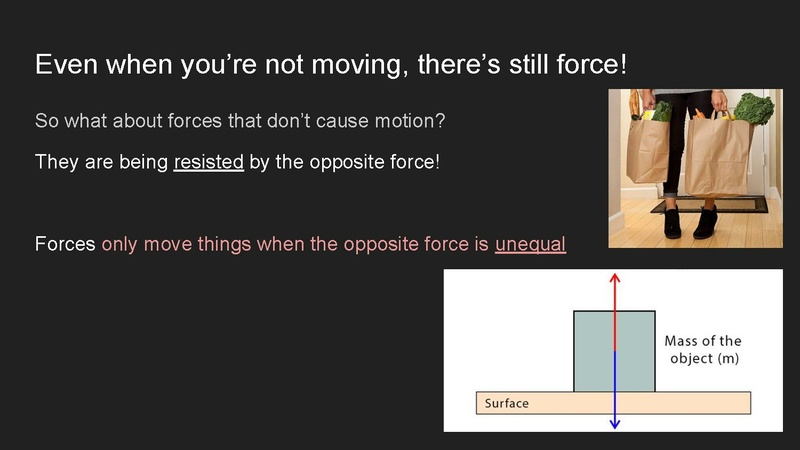 Even when you're not moving, there's still force!

So what about forces that don't cause motion?

They are being resisted by the opposite force!

Forces only move things when the opposite force is unequal

Mass of the object (m)

Surface